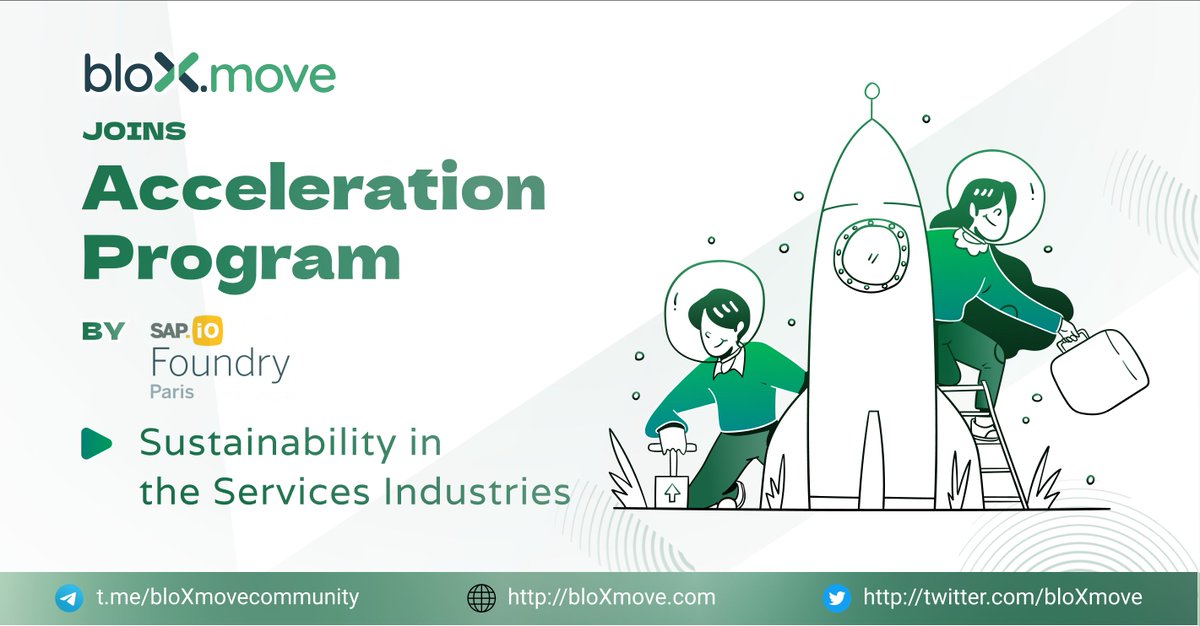 bloX.move

JOINS

Acceleration Program

BY SAP.iO Foundry Paris

Sustainability in the Services Industries

t.me/bloXmovecommunity

http://bloXmove.com

http://twitter.com/bloXmove